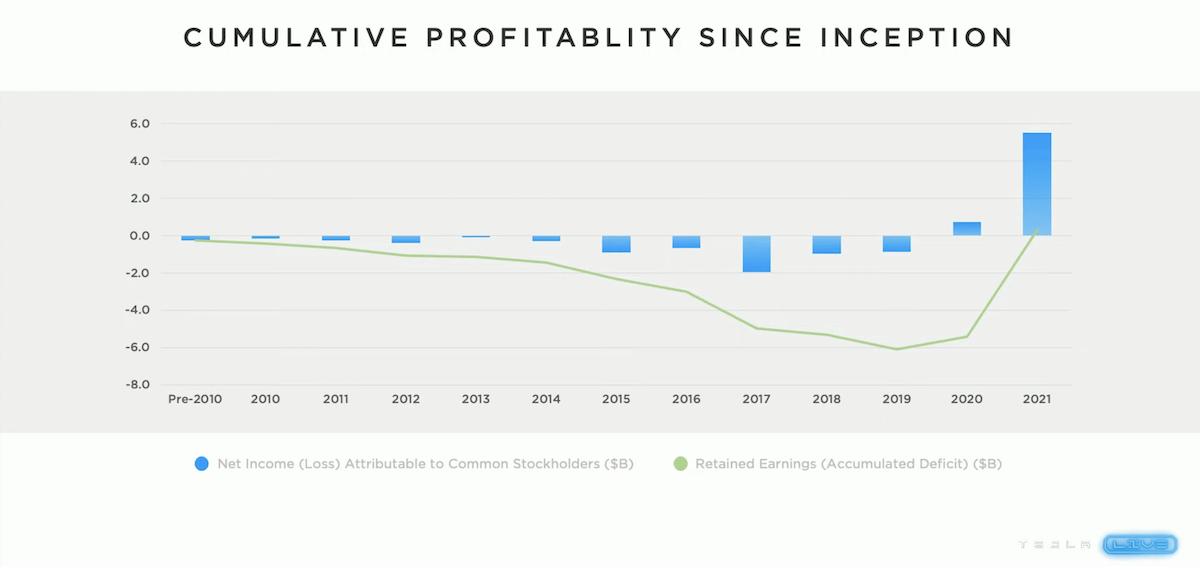 CUMULATIVE PROFITABLITY SINCE INCEPTION

6.0
4.0
2.0
0.0
-2.0
-4.0
-6.0
-8.0

Pre-2010 2010 2011 2012 2013 2014 2015 2016 2017 2018 2019 2020 2021

Net Income (Loss) Attributable to Common Stockholders ($B)
Retained Earnings (Accumulated Deficit) ($B)

TESLA LIVE